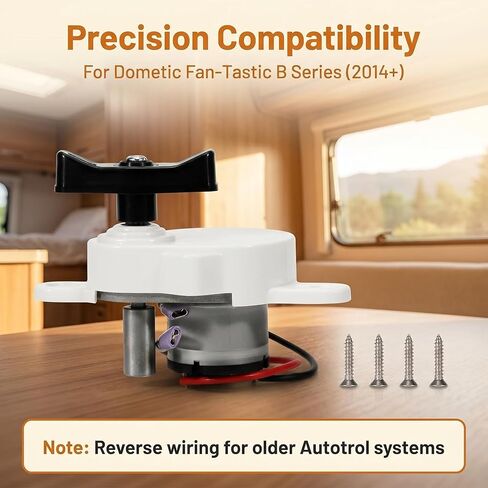 Precision Compatibility
For Dometic Fan-Tastic B Series (2014+)

Note: Reverse wiring for older Autotrol systems